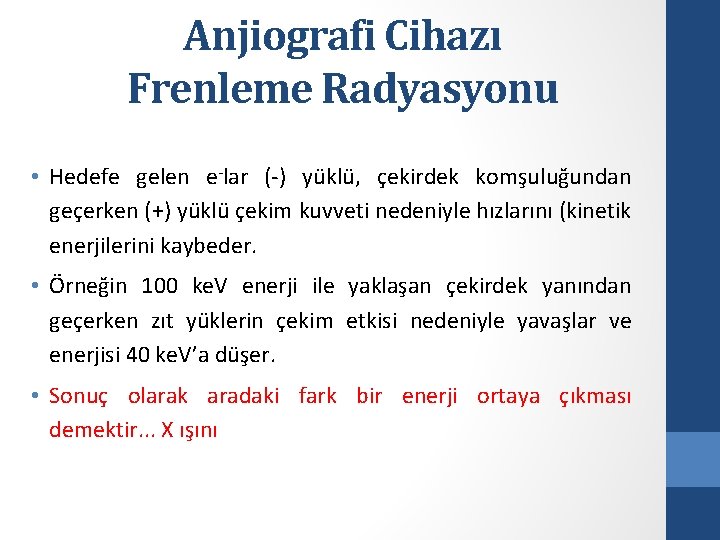 Anjiografi Cihazı
Frenleme Radyasyonu

• Hedefe gelen $e^-$lar (-) yüklü, çekirdek komşuluğundan geçerken (+) yüklü çekim kuvveti nedeniyle hızlarını (kinetik enerjilerini kaybeder.

• Örneğin 100 keV enerji ile yaklaşan çekirdek yanından geçerken zıt yüklerin çekim etkisi nedeniyle yavaşlar ve enerjisi 40 keV'a düşer.

• Sonuç olarak aradaki fark bir enerji ortaya çıkması demektir... X ışını